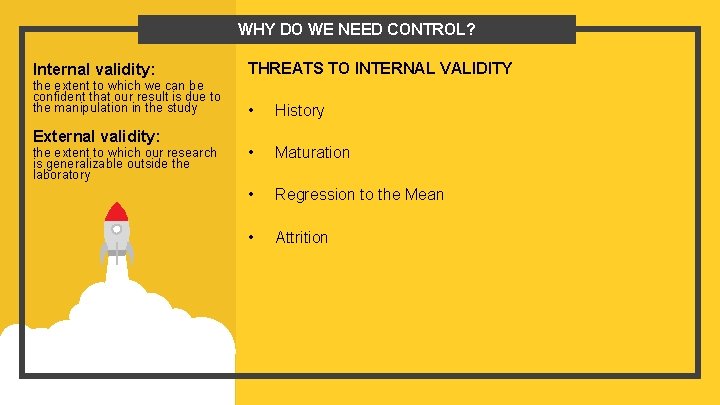 WHY DO WE NEED CONTROL?

Internal validity:
the extent to which we can be confident that our result is due to the manipulation in the study

External validity:
the extent to which our research is generalizable outside the laboratory

THREATS TO INTERNAL VALIDITY

• History

• Maturation

• Regression to the Mean

• Attrition